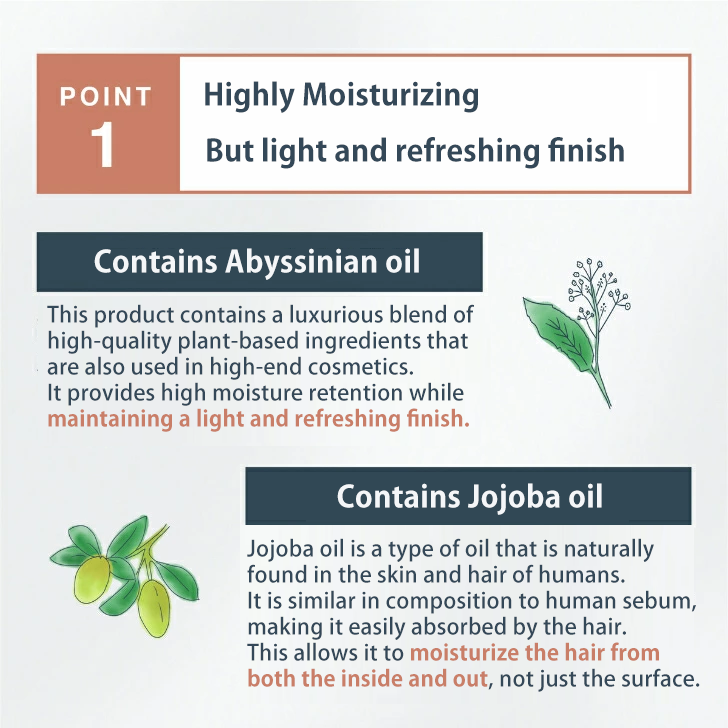 POINT
1

Highly Moisturizing
But light and refreshing finish

Contains Abyssinian oil

This product contains a luxurious blend of high-quality plant-based ingredients that are also used in high-end cosmetics.
It provides high moisture retention while maintaining a light and refreshing finish.

Contains Jojoba oil

Jojoba oil is a type of oil that is naturally found in the skin and hair of humans.
It is similar in composition to human sebum, making it easily absorbed by the hair.
This allows it to moisturize the hair from both the inside and out, not just the surface.